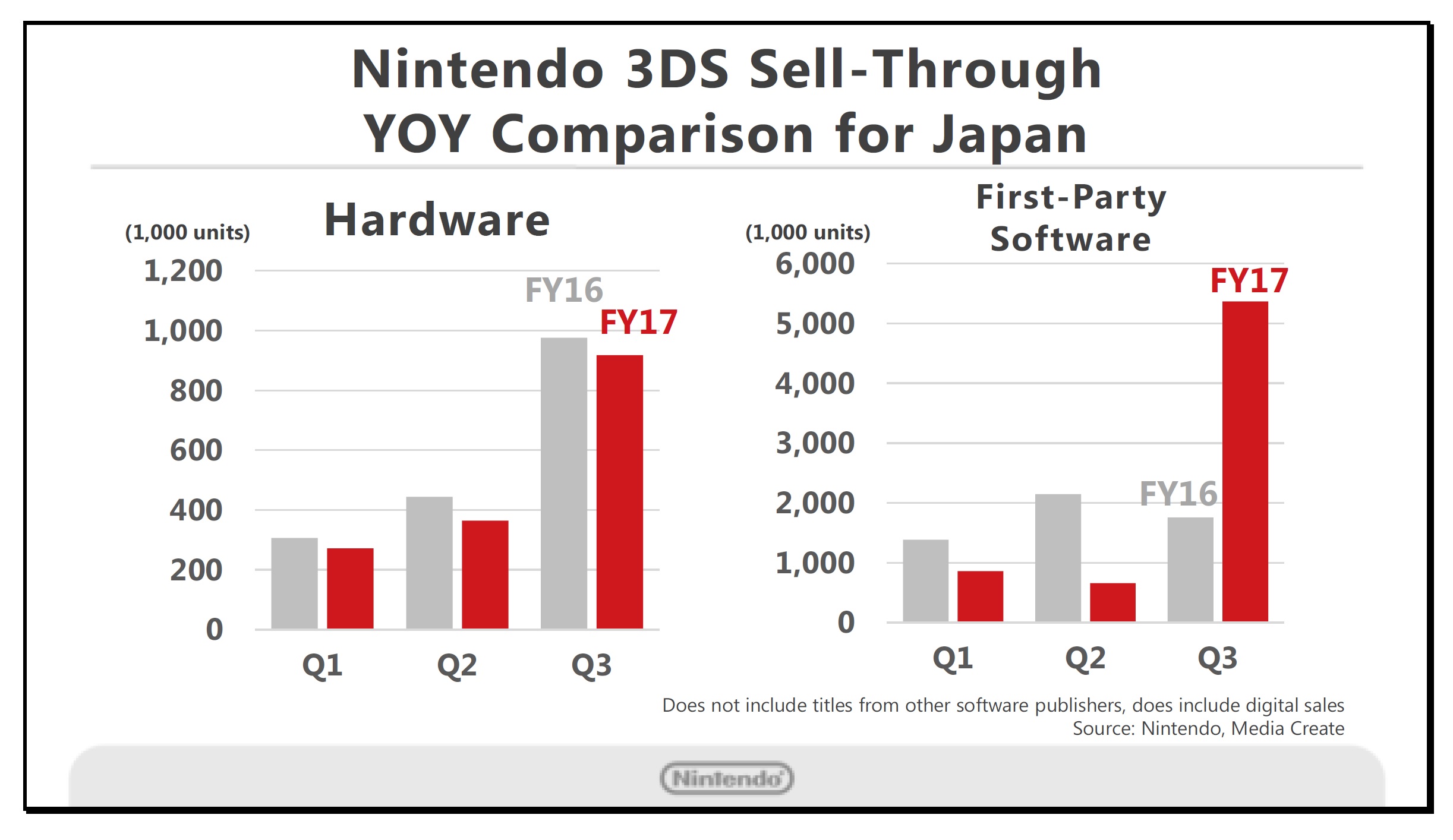 Nintendo 3DS Sell-Through
YOY Comparison for Japan

Hardware

(1,000 units)

1,200
1,000
800
600
400
200
0

FY16
FY17

Q1 Q2 Q3

First-Party Software

(1,000 units)

6,000
5,000
4,000
3,000
2,000
1,000
0

FY17
FY16

Q1 Q2 Q3

Does not include titles from other software publishers, does include digital sales
Source: Nintendo, Media Create

Nintendo